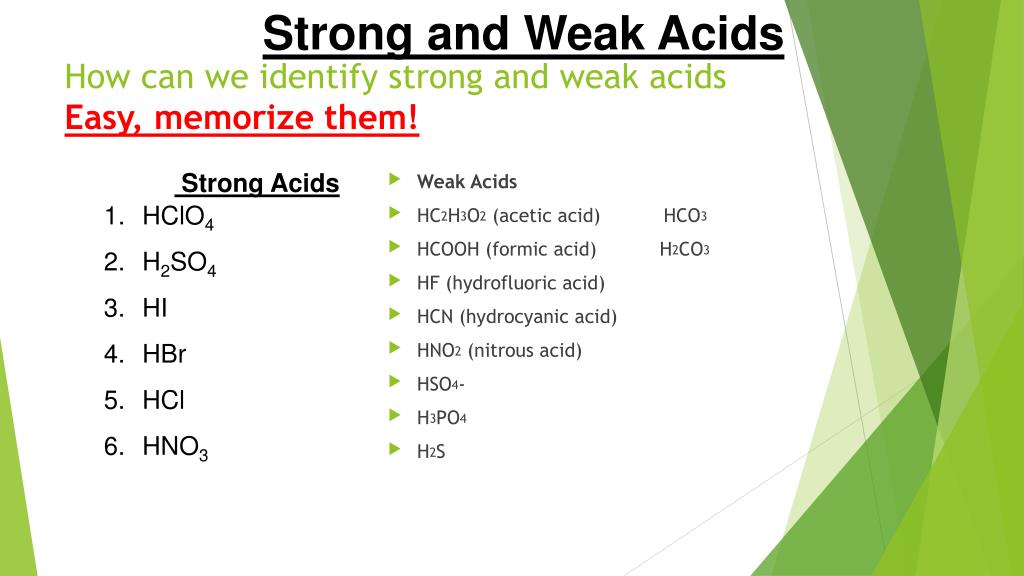 Strong and Weak Acids
How can we identify strong and weak acids
Easy, memorize them!

Strong Acids
1. $HClO_4$
2. $H_2SO_4$
3. HI
4. HBr
5. HCl
6. $HNO_3$

Weak Acids
$HC_2H_3O_2$ (acetic acid) $HCO_3$
HCOOH (formic acid) $H_2CO_3$
HF (hydrofluoric acid)
HCN (hydrocyanic acid)
$HNO_2$ (nitrous acid)
$HSO_4$-
$H_3PO_4$
$H_2S$